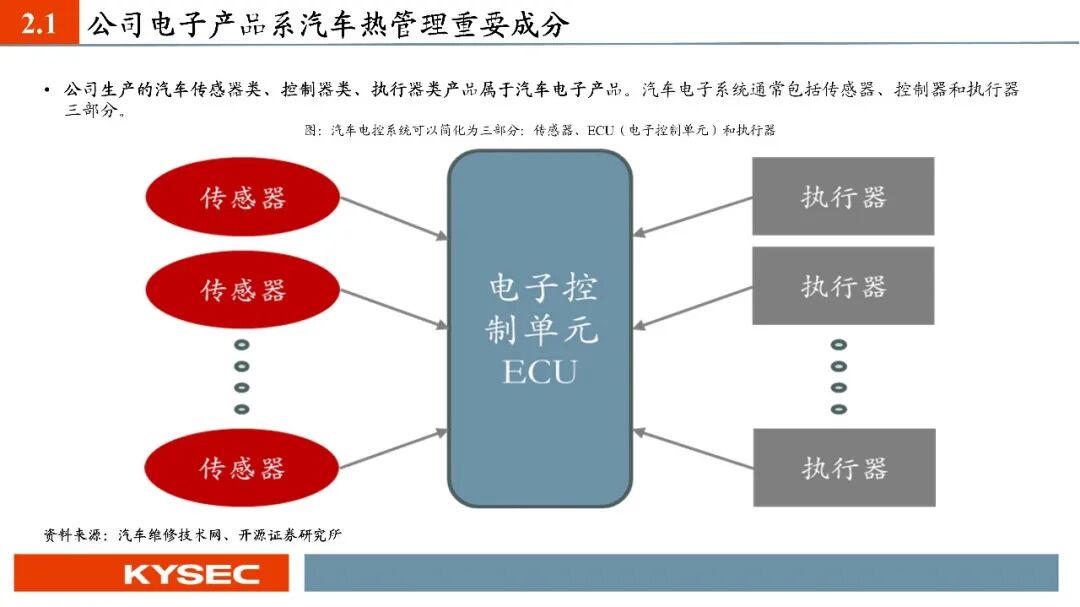 2.1 公司电子产品系汽车热管理重要成分

• 公司生产的汽车传感器类、控制器类、执行器类产品属于汽车电子产品。汽车电子系统通常包括传感器、控制器和执行器三部分。

图：汽车电控系统可以简化为三部分：传感器、ECU（电子控制单元）和执行器

传感器

传感器

传感器

电子控制单元 ECU

执行器

执行器

执行器

资料来源：汽车维修技术网、开源证券研究所

KYSEC